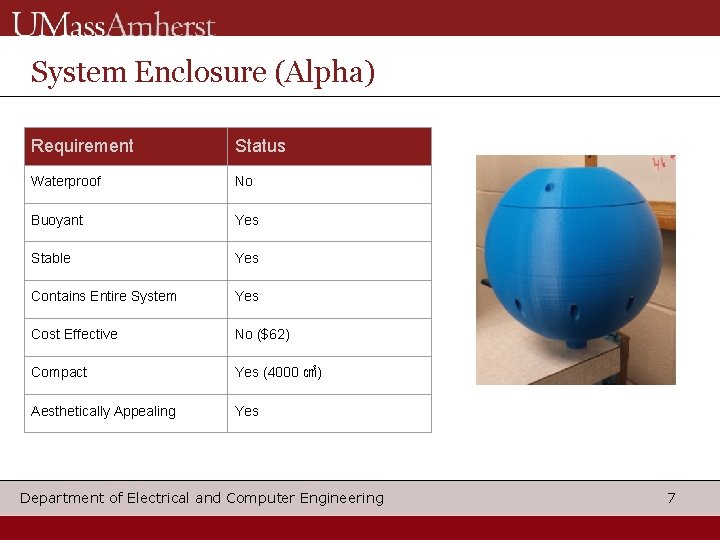 UMassAmherst

System Enclosure (Alpha)

| Requirement | Status |
|---|---|
| Waterproof | No |
| Buoyant | Yes |
| Stable | Yes |
| Contains Entire System | Yes |
| Cost Effective | No ($62) |
| Compact | Yes (4000 ㎤) |
| Aesthetically Appealing | Yes |

Department of Electrical and Computer Engineering

7